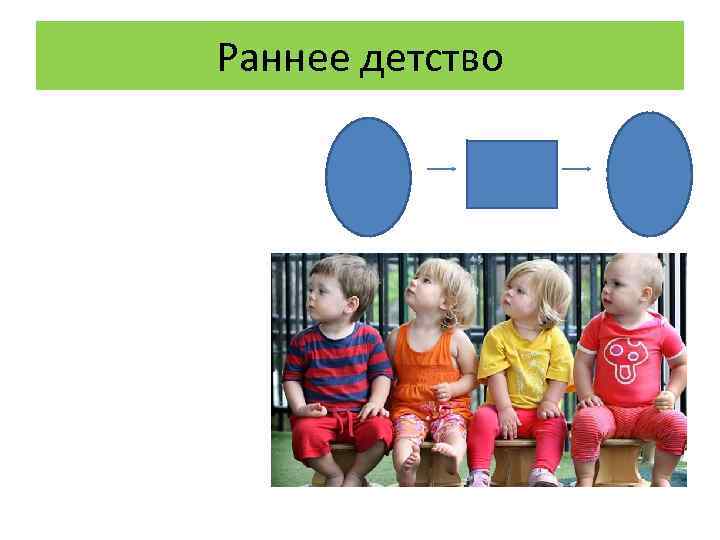 Раннее детство